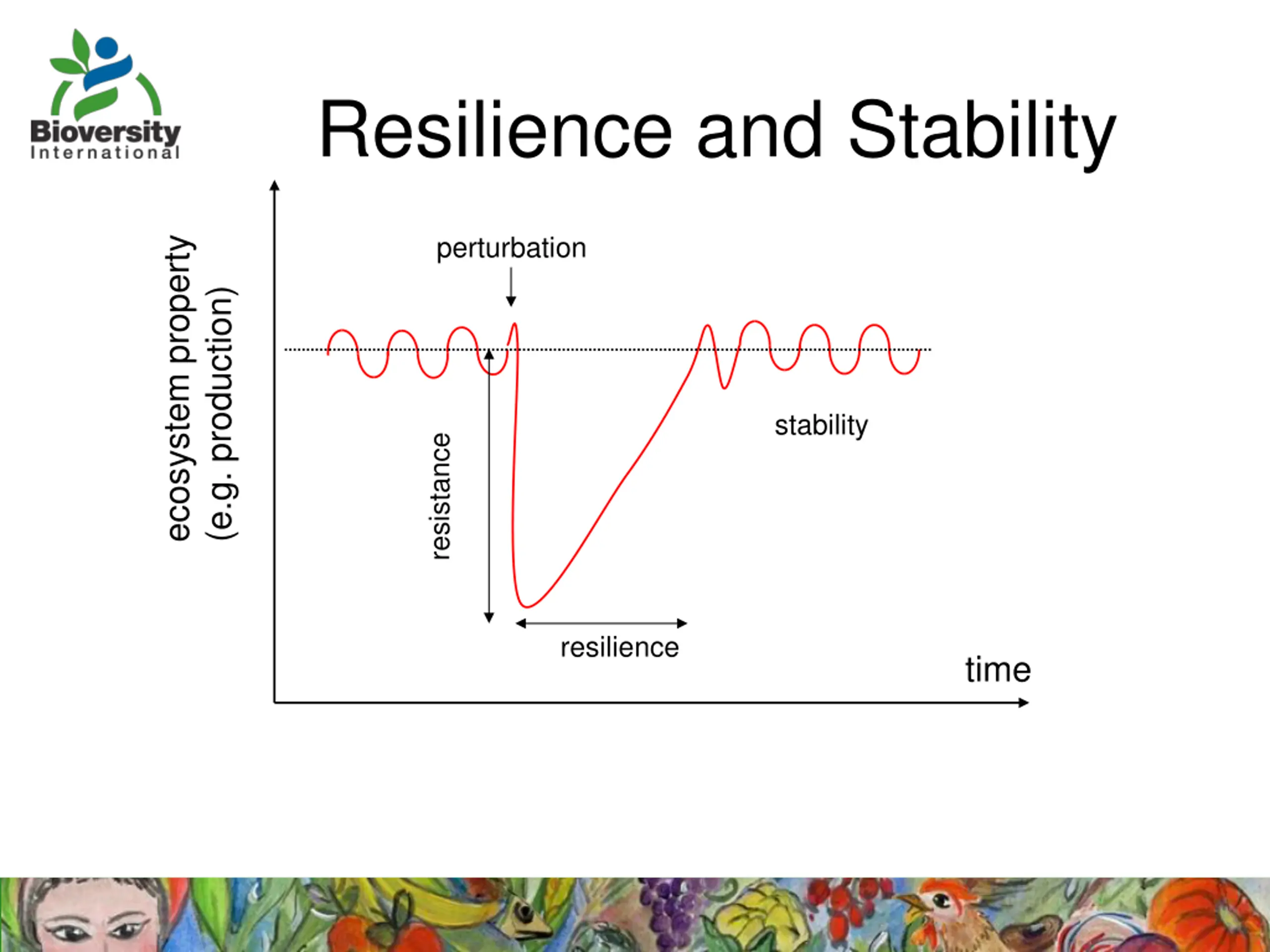 Bioversity International

Resilience and Stability

ecosystem property (e.g. production)

perturbation

resistance

stability

resilience

time